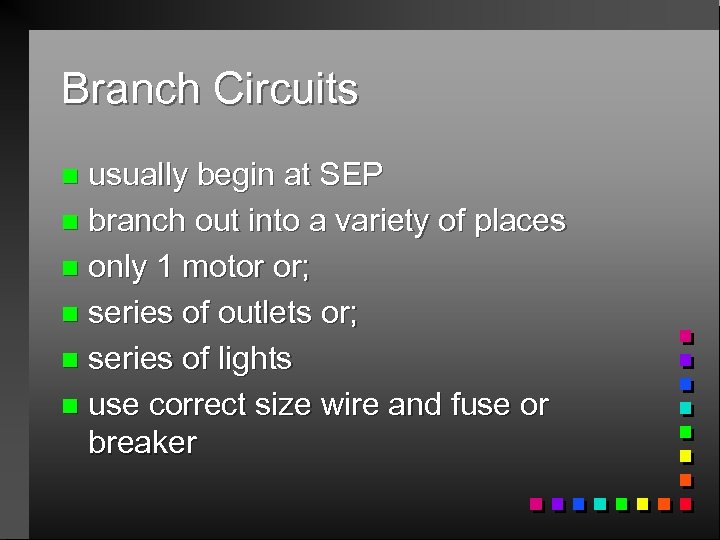 Branch Circuits

- usually begin at SEP
- branch out into a variety of places
- only 1 motor or;
- series of outlets or;
- series of lights
- use correct size wire and fuse or breaker